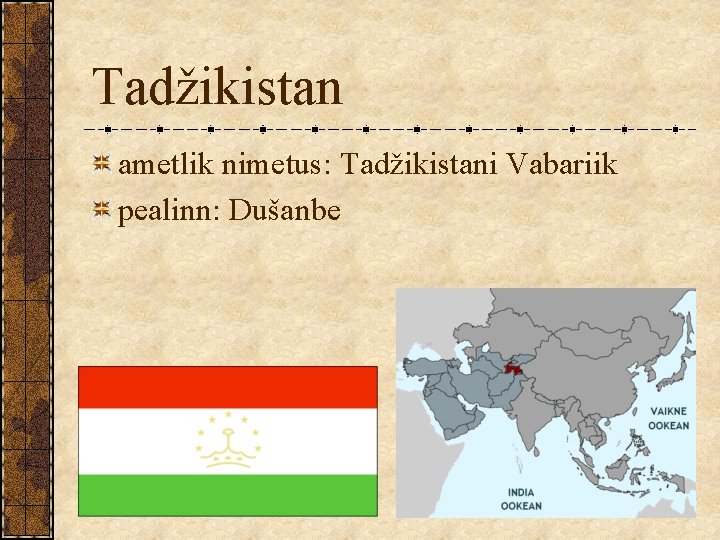 Tadžikistan

ametlik nimetus: Tadžikistani Vabariik

pealinn: Dušanbe

VAIKNE OOKEAN

INDIA OOKEAN